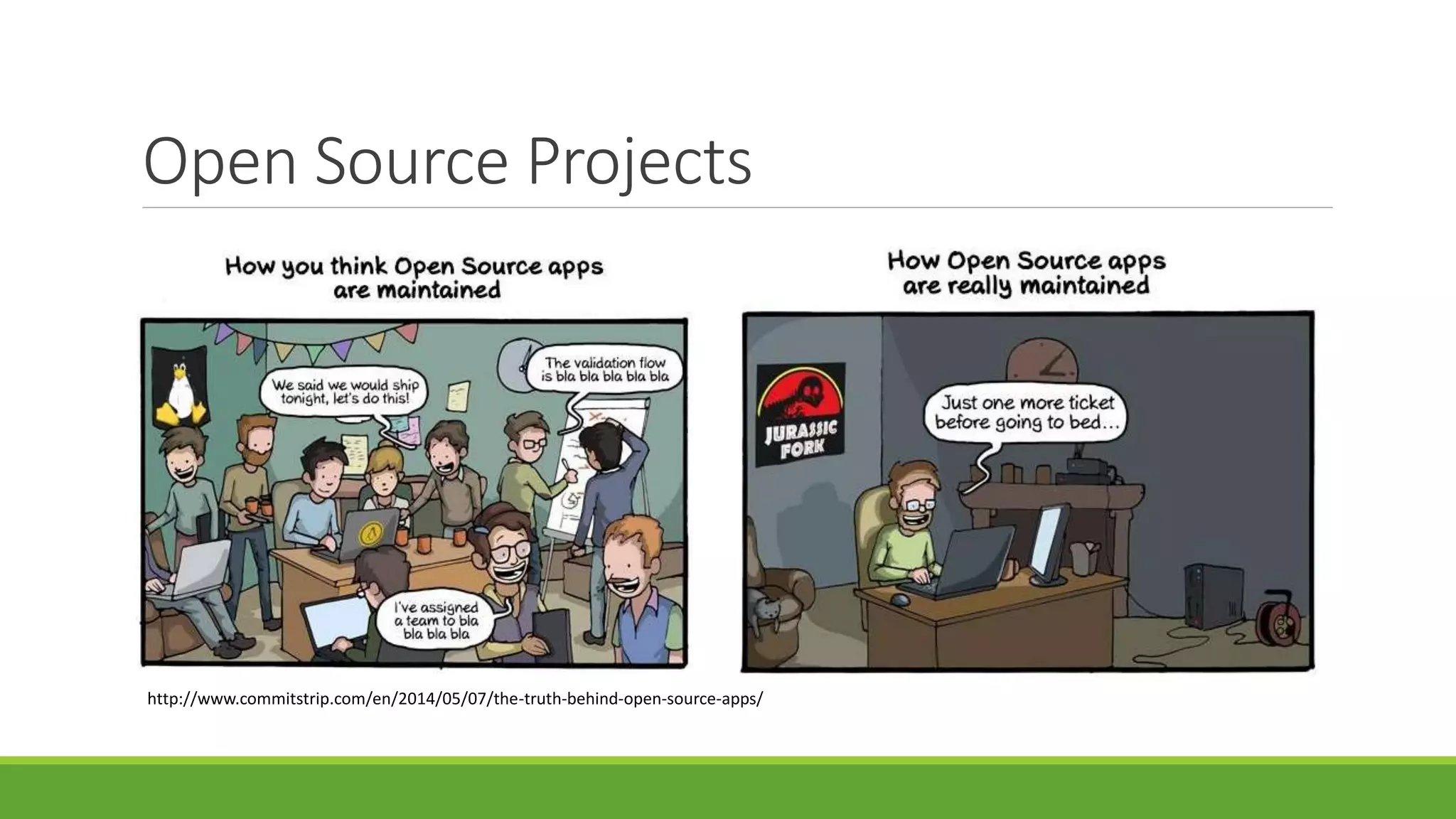 Open Source Projects

How you think Open Source apps are maintained

We said we would ship tonight, let's do this!

The validation flow is bla bla bla bla bla

I've assigned a team to bla bla bla bla

How Open Source apps are really maintained

JURASSIC FORK

Just one more ticket before going to bed...

http://www.commitstrip.com/en/2014/05/07/the-truth-behind-open-source-apps/